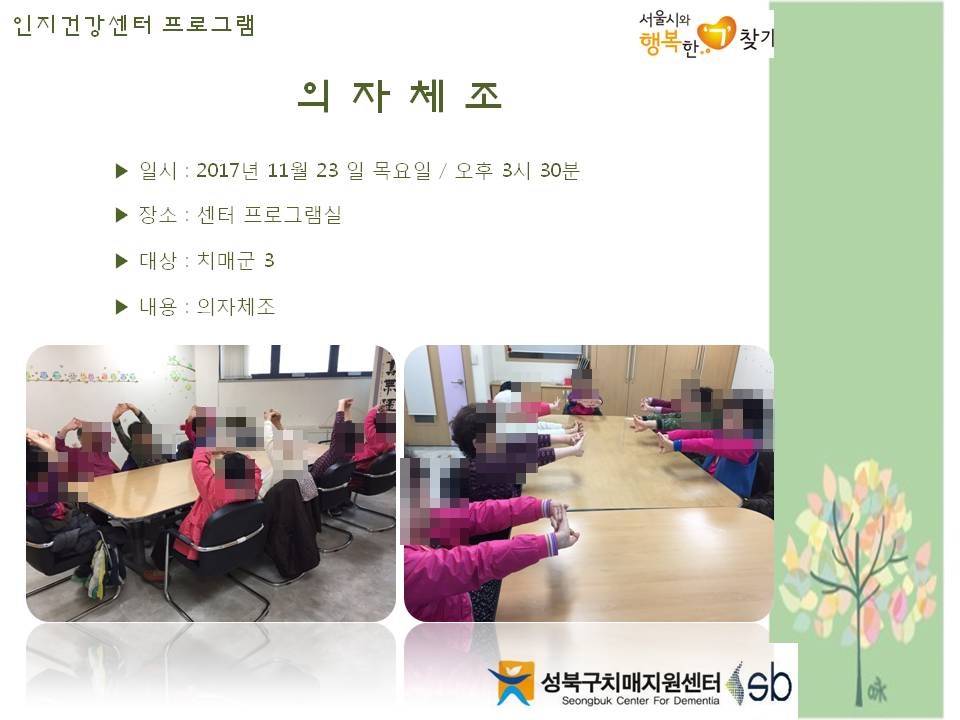 인지건강센터 프로그램

서울시와 행복한 찾기

의 자 체 조

▶ 일시 : 2017년 11월 23 일 목요일 / 오후 3시 30분

▶ 장소 : 센터 프로그램실

▶ 대상 : 치매군 3

▶ 내용 : 의자체조

성북구치매지원센터
Seongbuk Center For Dementia
sb